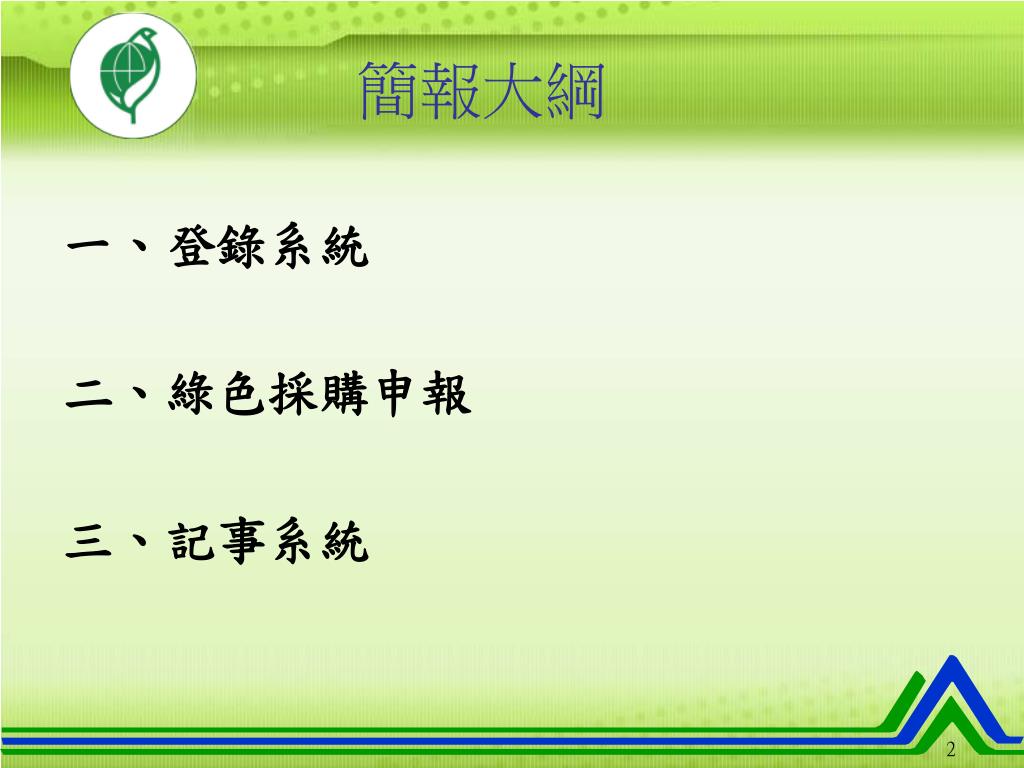 簡報大綱

一、登錄系統

二、綠色採購申報

三、記事系統

2